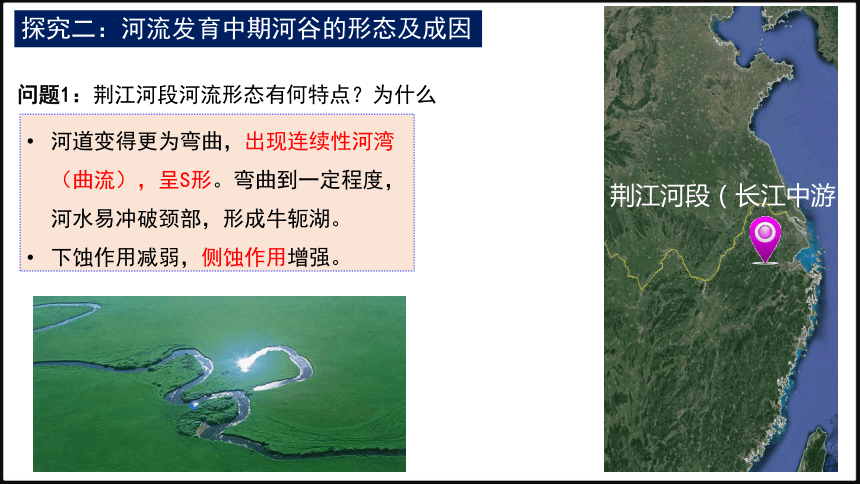 探究二：河流发育中期河谷的形态及成因

问题1：荆江河段河流形态有何特点？为什么

• 河道变得更为弯曲，出现连续性河湾（曲流），呈S形。弯曲到一定程度，河水易冲破颈部，形成牛轭湖。
• 下蚀作用减弱，侧蚀作用增强。

荆江河段（长江中游